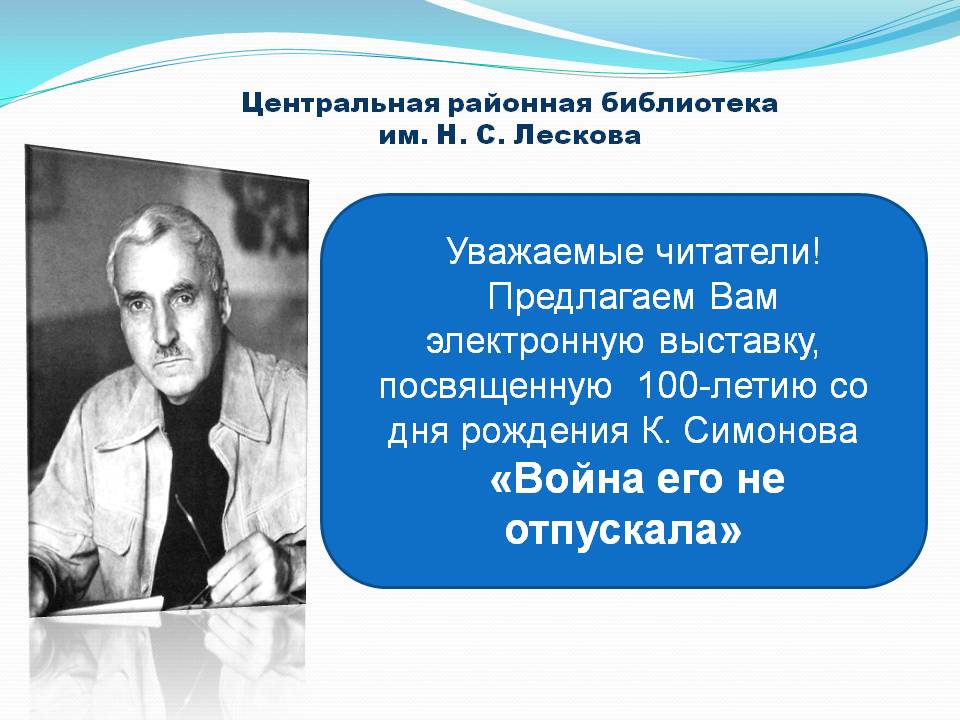 Центральная районная библиотека
им. Н. С. Лескова

Уважаемые читатели! Предлагаем Вам электронную выставку, посвященную 100-летию со дня рождения К. Симонова
«Война его не отпускала»